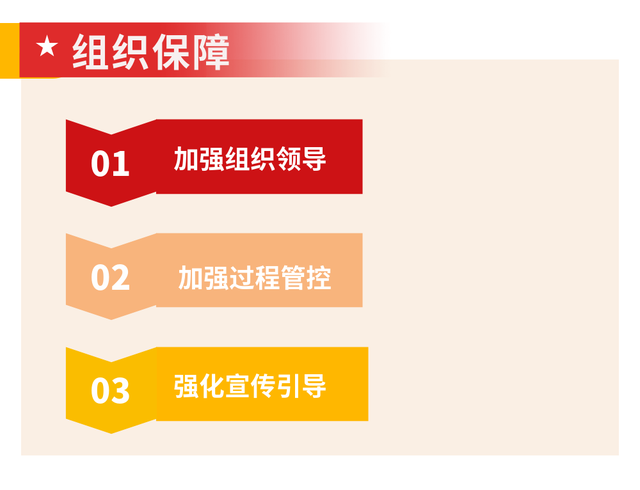 ★ 组织保障

01 加强组织领导

02 加强过程管控

03 强化宣传引导